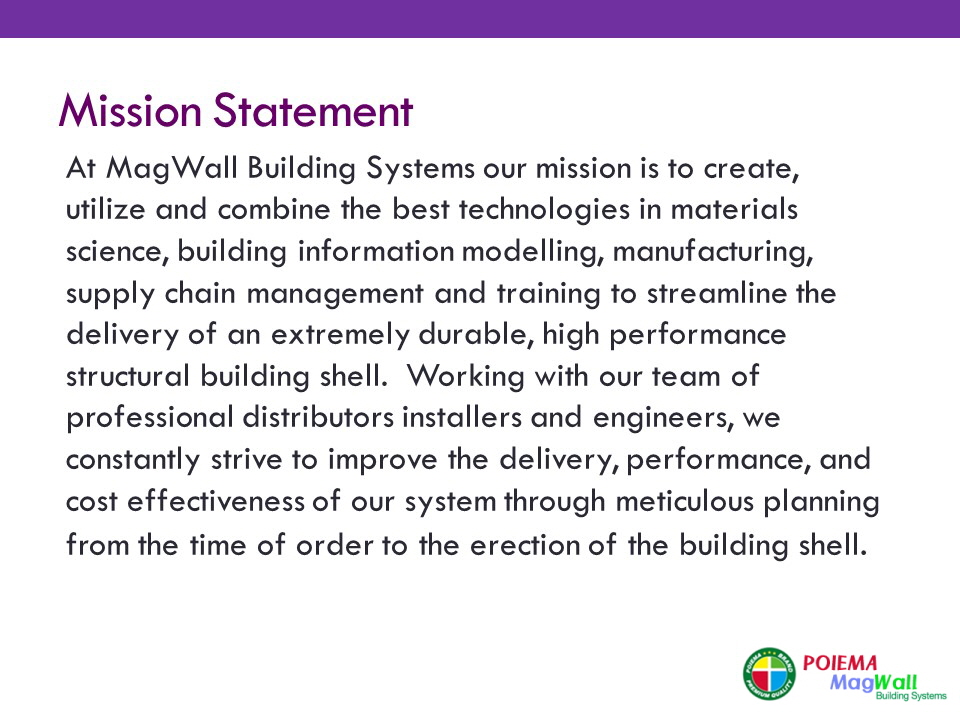 Mission Statement

At MagWall Building Systems our mission is to create, utilize and combine the best technologies in materials science, building information modelling, manufacturing, supply chain management and training to streamline the delivery of an extremely durable, high performance structural building shell. Working with our team of professional distributors installers and engineers, we constantly strive to improve the delivery, performance, and cost effectiveness of our system through meticulous planning from the time of order to the erection of the building shell.

POIEMA BRAND PREMIUM QUALITY

POIEMA
MagWall
Building Systems